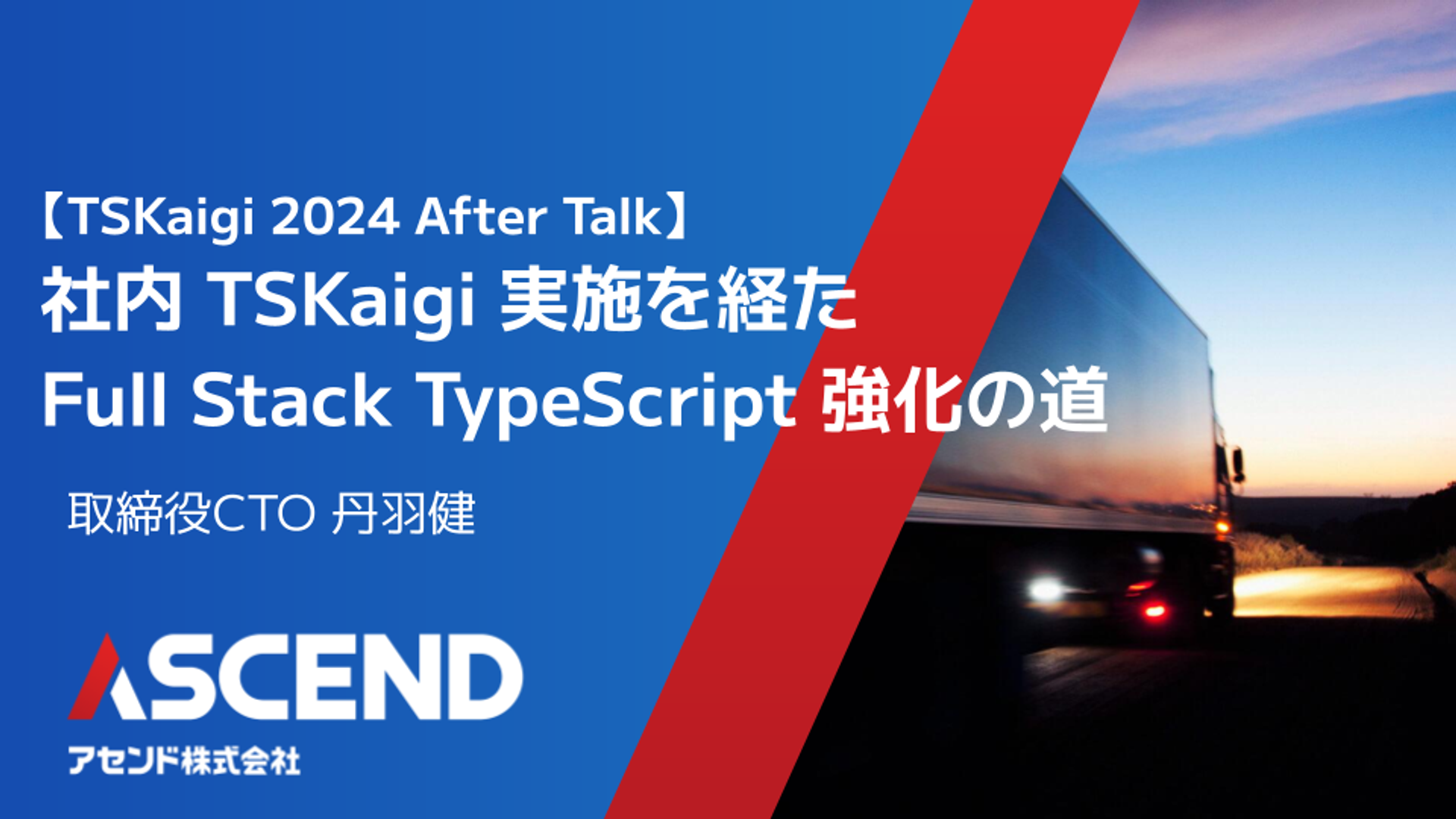 【TSKaigi 2024 After Talk】
社内 TSKaigi 実施を経た
Full Stack TypeScript 強化の道

取締役CTO 丹羽健

ASCEND
アセンド株式会社